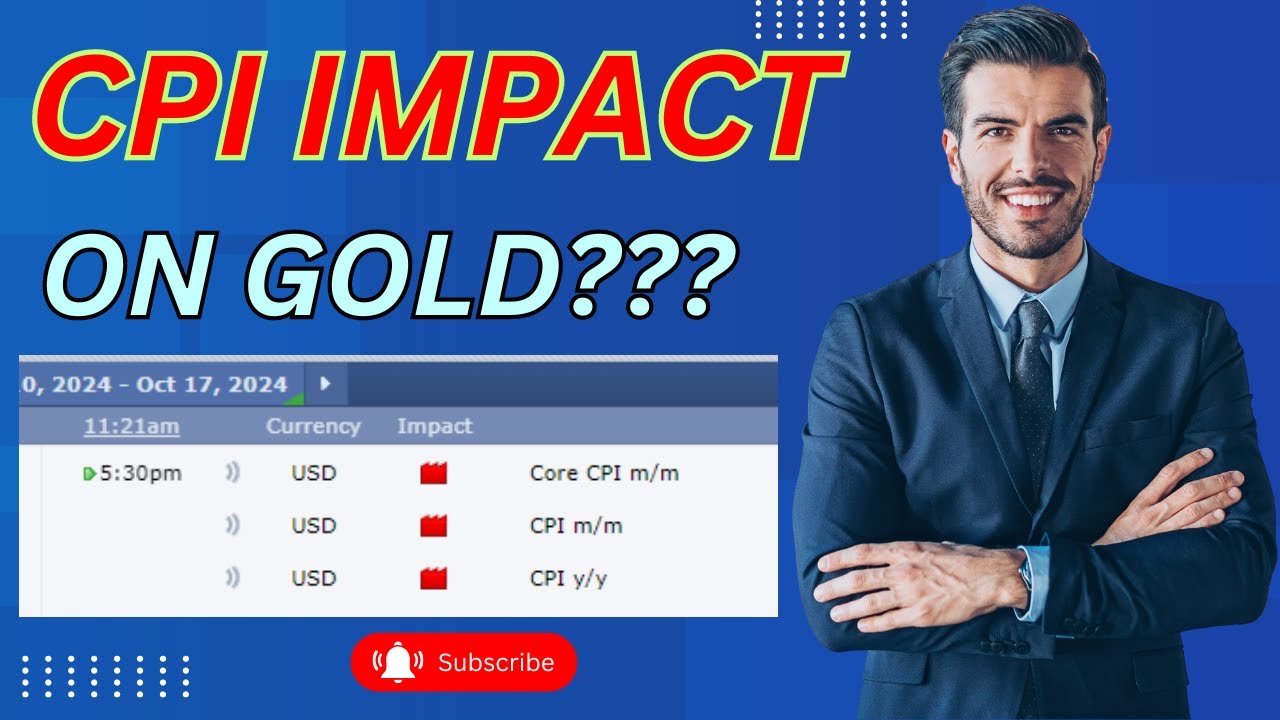 CPI IMPACT
ON GOLD???

0, 2024 - Oct 17, 2024

| 11:21am | Currency | Impact | |
|---|---|---|---|
| 5:30pm | USD | | Core CPI m/m |
| | USD | | CPI m/m |
| | USD | | CPI y/y |

Subscribe